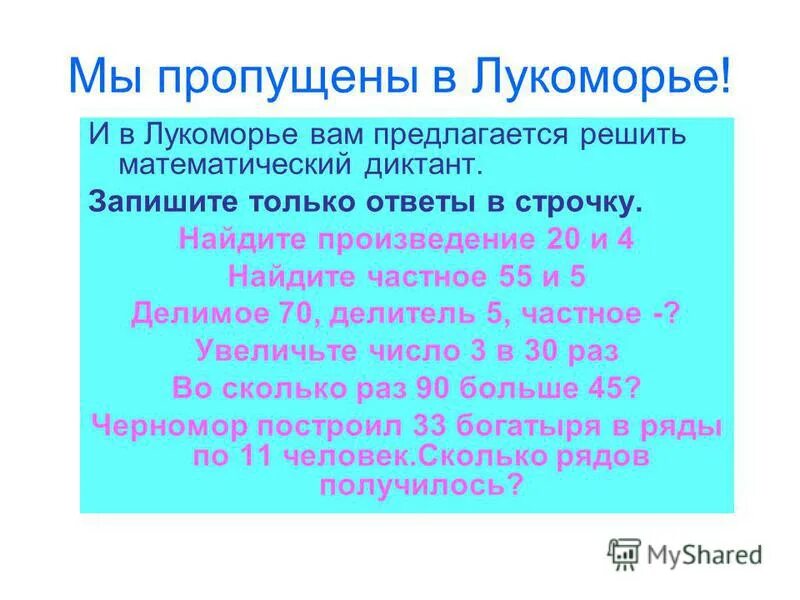 Мы пропущены в Лукоморье!

И в Лукоморье вам предлагается решить математический диктант.

Запишите только ответы в строчку.

Найдите произведение 20 и 4

Найдите частное 55 и 5

Делимое 70, делитель 5, частное -?

Увеличьте число 3 в 30 раз

Во сколько раз 90 больше 45?

Черномор построил 33 богатыря в ряды по 11 человек.Сколько рядов получилось?

MyShared